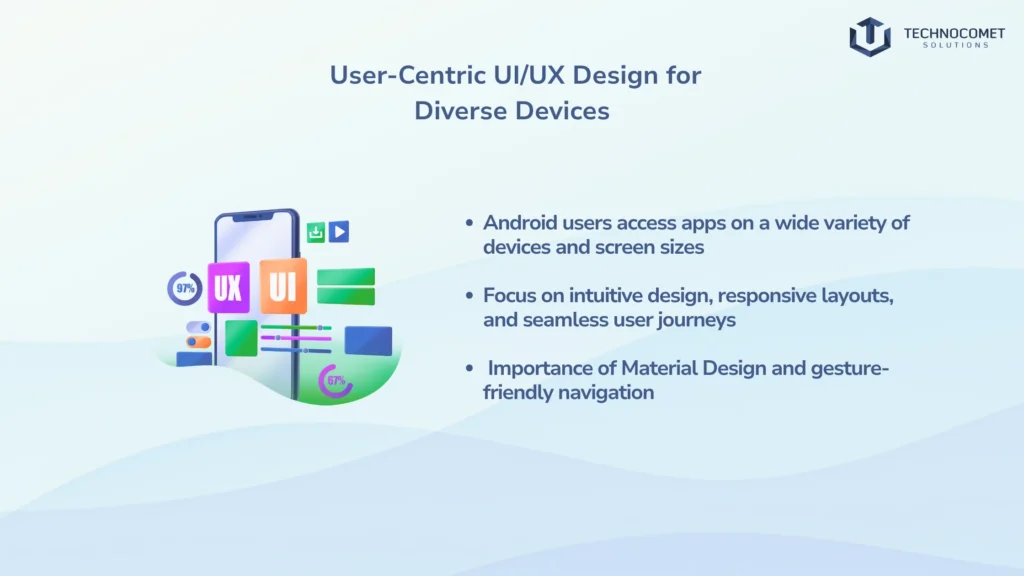 TECHNOCOMET
SOLUTIONS

User-Centric UI/UX Design for Diverse Devices

97%

UX

UI

67%

• Android users access apps on a wide variety of devices and screen sizes

• Focus on intuitive design, responsive layouts, and seamless user journeys

• Importance of Material Design and gesture-friendly navigation